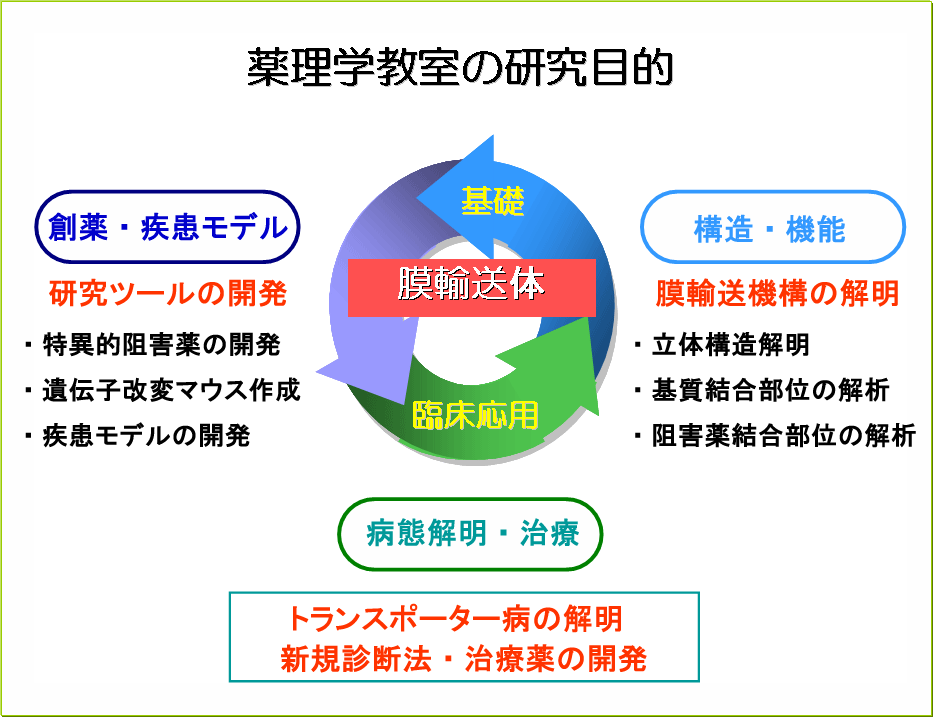 薬理学教室の研究目的

創薬・疾患モデル

研究ツールの開発

・特異的阻害薬の開発
・遺伝子改変マウス作成
・疾患モデルの開発

基礎

膜輸送体

臨床応用

構造・機能

膜輸送機構の解明

・立体構造解明
・基質結合部位の解析
・阻害薬結合部位の解析

病態解明・治療

トランスポーター病の解明
新規診断法・治療薬の開発